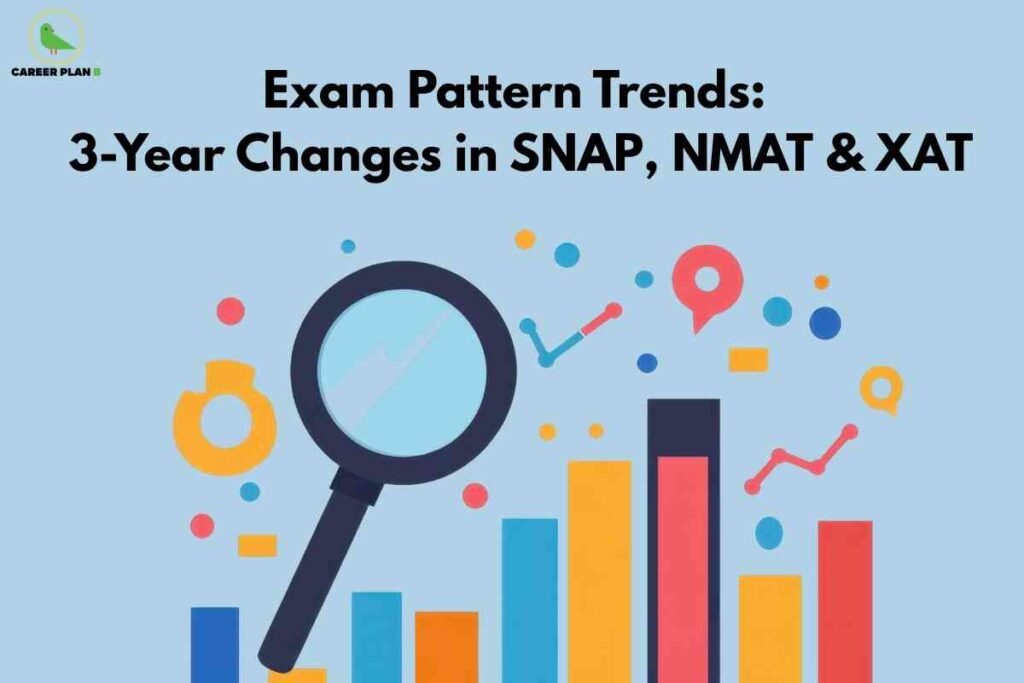 CAREER PLAN B

Exam Pattern Trends:
3-Year Changes in SNAP, NMAT & XAT